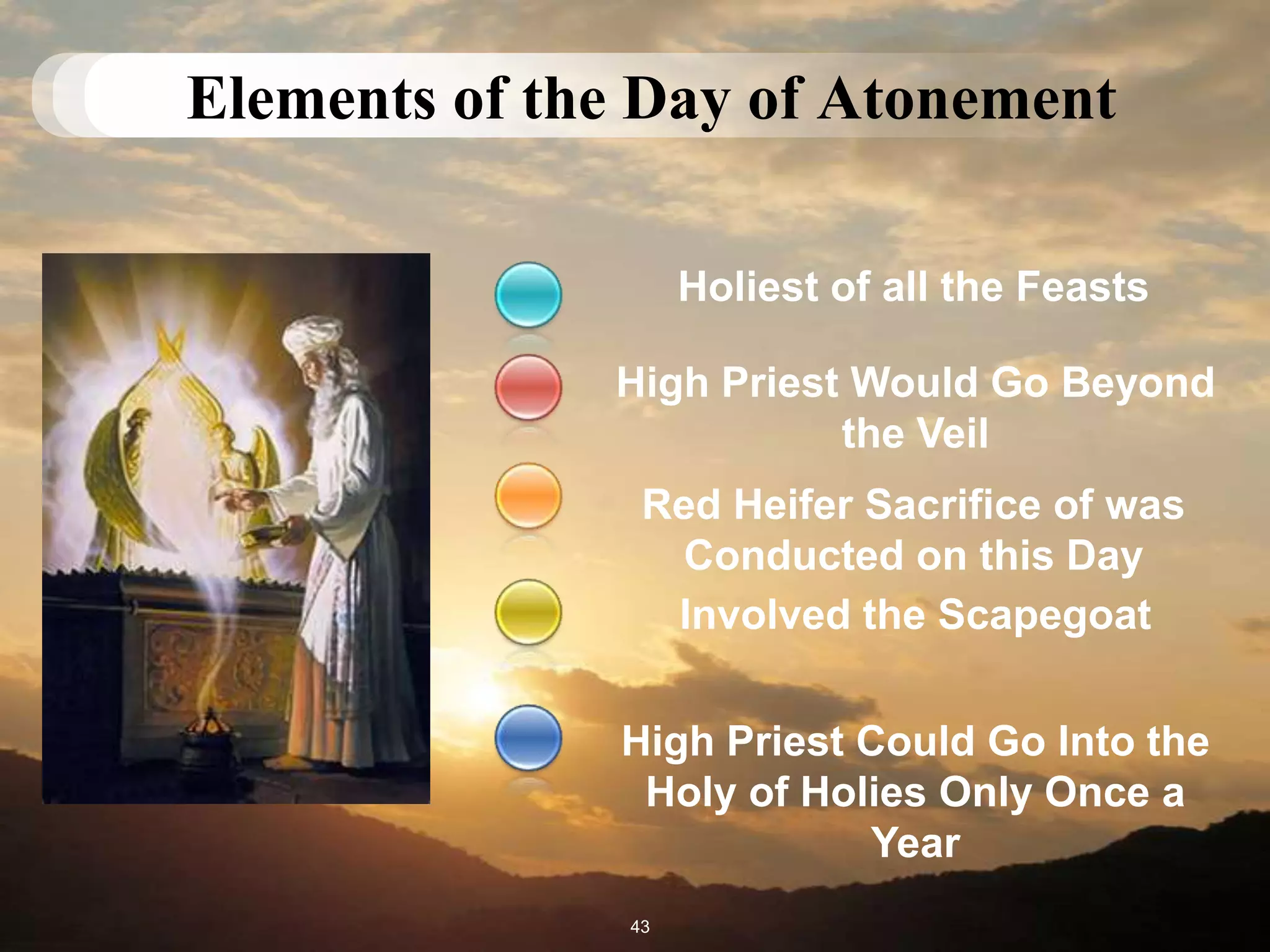 Elements of the Day of Atonement

Holiest of all the Feasts

High Priest Would Go Beyond the Veil

Red Heifer Sacrifice of was Conducted on this Day

Involved the Scapegoat

High Priest Could Go Into the Holy of Holies Only Once a Year

43